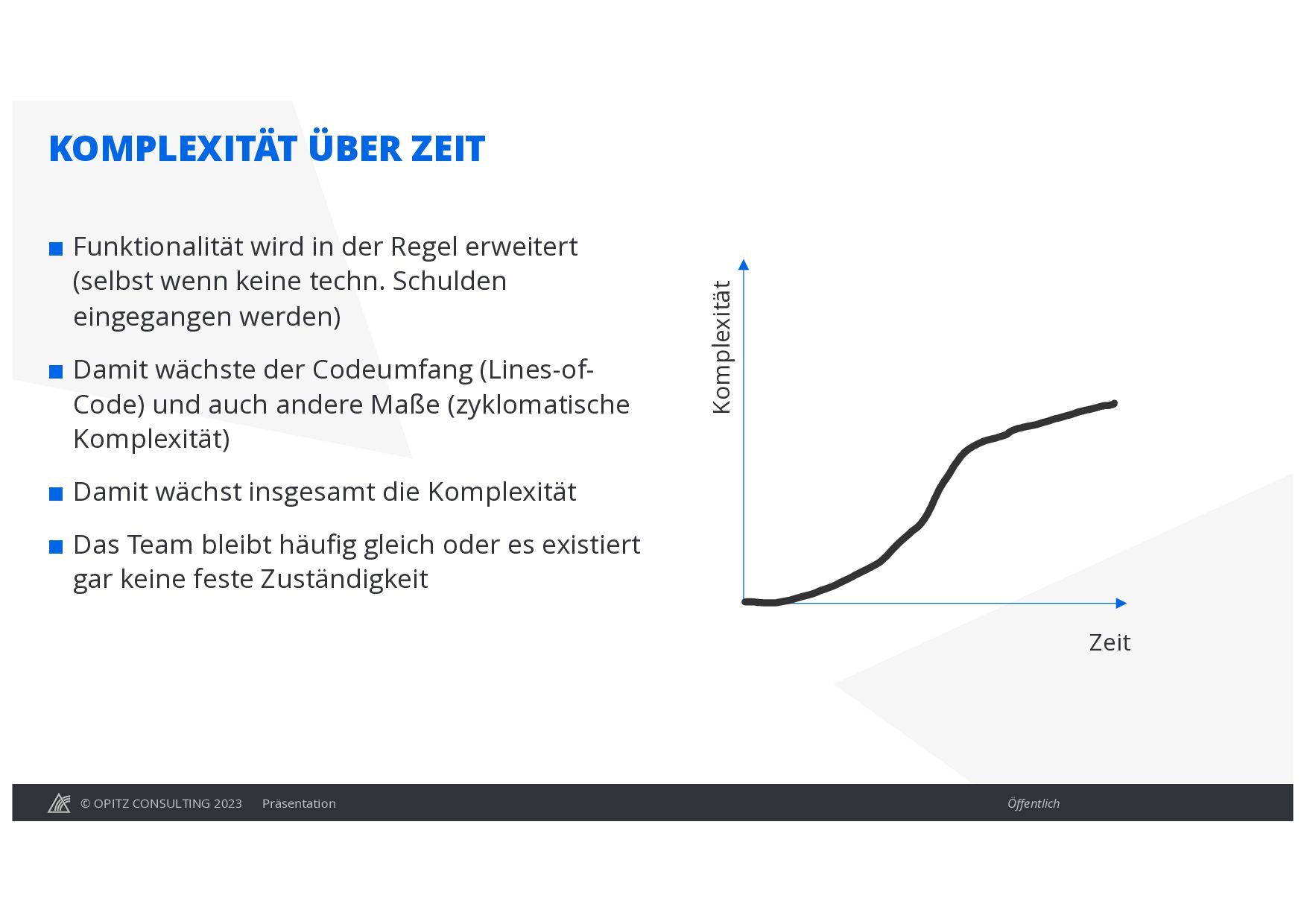 KOMPLEXITÄT ÜBER ZEIT

Funktionalität wird in der Regel erweitert (selbst wenn keine techn. Schulden eingegangen werden)

Damit wächste der Codeumfang (Lines-of-Code) und auch andere Maße (zyklomatische Komplexität)

Damit wächst insgesamt die Komplexität

Das Team bleibt häufig gleich oder es existiert gar keine feste Zuständigkeit

Komplexität

Zeit

© OPITZ CONSULTING 2023 Präsentation Öffentlich